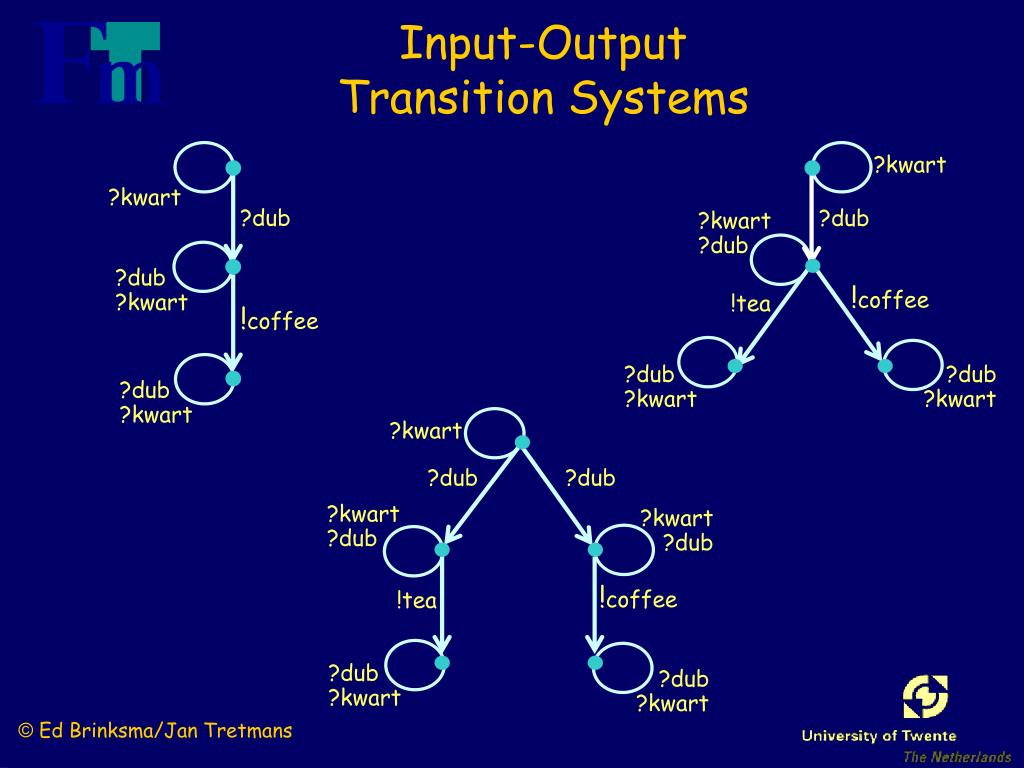 Fm

Input-Output
Transition Systems

?kwart
?dub
?dub
?kwart
!coffee
?dub
?kwart

?kwart
?kwart
?dub
?dub
!tea
!coffee
?dub
?kwart
?dub
?kwart

?kwart
?dub
?dub
?kwart
?dub
?kwart
?dub
!tea
!coffee
?dub
?kwart
?dub
?kwart

© Ed Brinksma/Jan Tretmans

University of Twente
The Netherlands